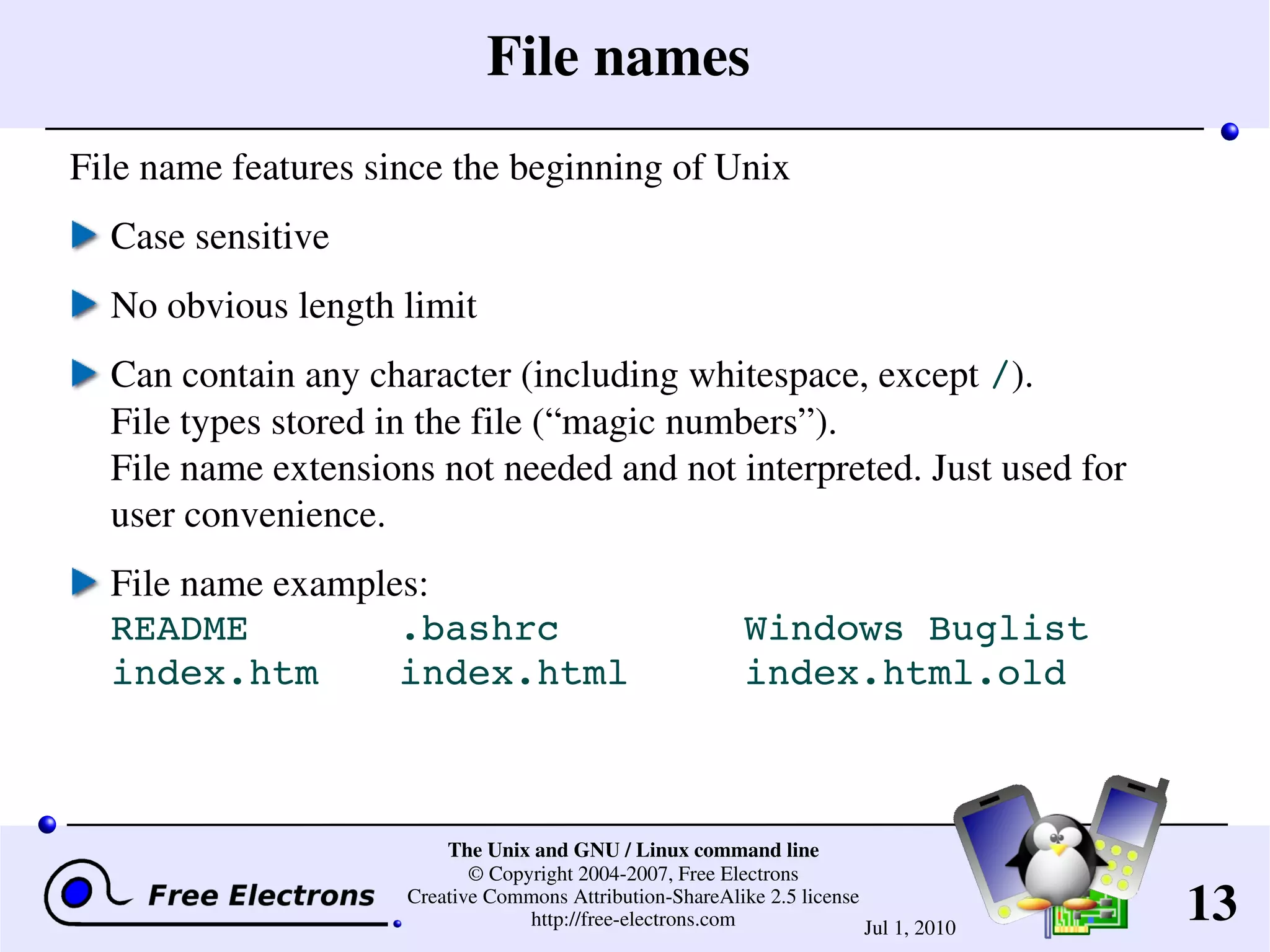 File names

File name features since the beginning of Unix

Case sensitive

No obvious length limit

Can contain any character (including whitespace, except /). File types stored in the file (“magic numbers”). File name extensions not needed and not interpreted. Just used for user convenience.

File name examples:

README .bashrc Windows Buglist
index.htm index.html index.html.old

Free Electrons

The Unix and GNU / Linux command line
© Copyright 2004-2007, Free Electrons
Creative Commons Attribution-ShareAlike 2.5 license
http://free-electrons.com

Jul 1, 2010

13